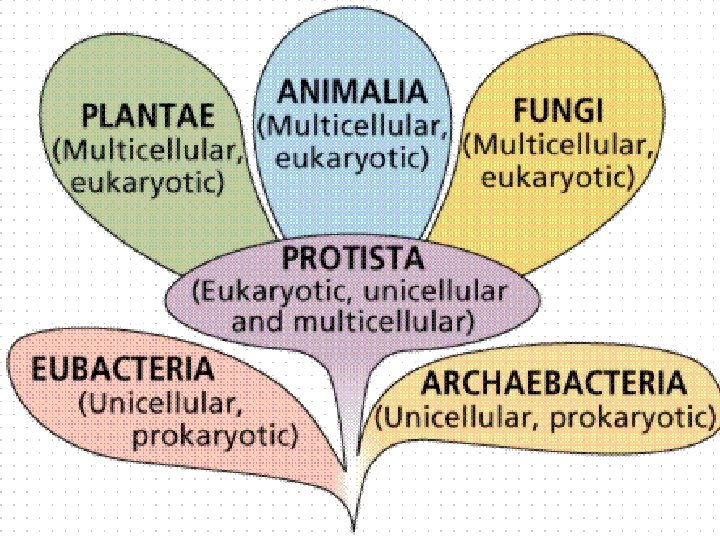 PLANTAE
(Multicellular, eukaryotic)

ANIMALIA
(Multicellular, eukaryotic)

FUNGI
(Multicellular, eukaryotic)

PROTISTA
(Eukaryotic, unicellular and multicellular)

EUBACTERIA
(Unicellular, prokaryotic)

ARCHAEBACTERIA
(Unicellular, prokaryotic)